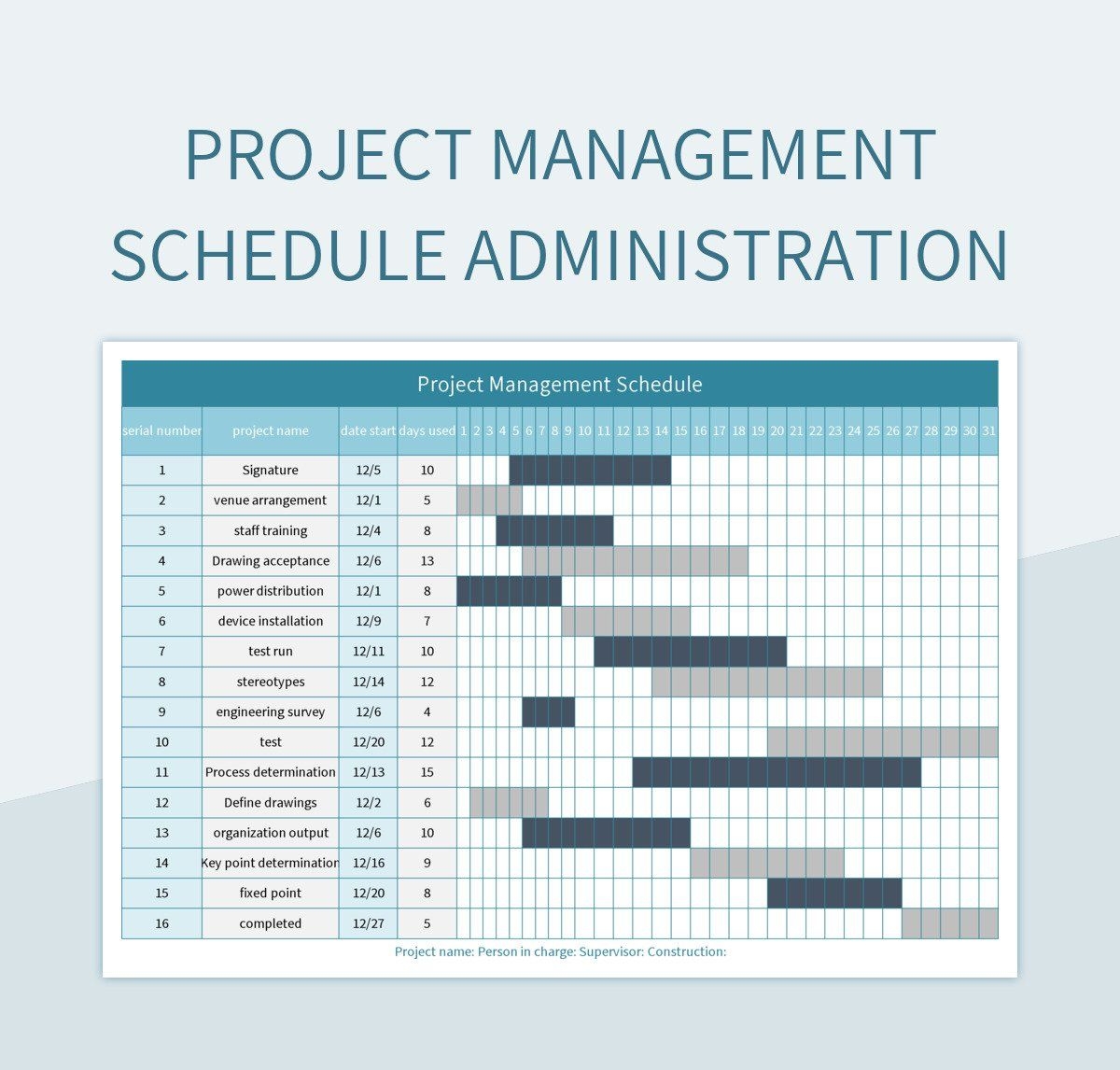 PROJECT MANAGEMENT SCHEDULE ADMINISTRATION

Project Management Schedule

| serial number | project name | date start | days used | 1 | 2 | 3 | 4 | 5 | 6 | 7 | 8 | 9 | 10 | 11 | 12 | 13 | 14 | 15 | 16 | 17 | 18 | 19 | 20 | 21 | 22 | 23 | 24 | 25 | 26 | 27 | 28 | 29 | 30 | 31 |
|---|---|---|---|---|---|---|---|---|---|---|---|---|---|---|---|---|---|---|---|---|---|---|---|---|---|---|---|---|---|---|---|---|---|---|
| 1 | Signature | 12/5 | 10 | | | | | | | | | | | | | | | | | | | | | | | | | | | | | | | |
| 2 | venue arrangement | 12/1 | 5 | | | | | | | | | | | | | | | | | | | | | | | | | | | | | | | |
| 3 | staff training | 12/4 | 8 | | | | | | | | | | | | | | | | | | | | | | | | | | | | | | | |
| 4 | Drawing acceptance | 12/6 | 13 | | | | | | | | | | | | | | | | | | | | | | | | | | | | | | | |
| 5 | power distribution | 12/1 | 8 | | | | | | | | | | | | | | | | | | | | | | | | | | | | | | | |
| 6 | device installation | 12/9 | 7 | | | | | | | | | | | | | | | | | | | | | | | | | | | | | | | |
| 7 | test run | 12/11 | 10 | | | | | | | | | | | | | | | | | | | | | | | | | | | | | | | |
| 8 | stereotypes | 12/14 | 12 | | | | | | | | | | | | | | | | | | | | | | | | | | | | | | | |
| 9 | engineering survey | 12/6 | 4 | | | | | | | | | | | | | | | | | | | | | | | | | | | | | | | |
| 10 | test | 12/20 | 12 | | | | | | | | | | | | | | | | | | | | | | | | | | | | | | | |
| 11 | Process determination | 12/13 | 15 | | | | | | | | | | | | | | | | | | | | | | | | | | | | | | | |
| 12 | Define drawings | 12/2 | 6 | | | | | | | | | | | | | | | | | | | | | | | | | | | | | | | |
| 13 | organization output | 12/6 | 10 | | | | | | | | | | | | | | | | | | | | | | | | | | | | | | | |
| 14 | Key point determination | 12/16 | 9 | | | | | | | | | | | | | | | | | | | | | | | | | | | | | | | |
| 15 | fixed point | 12/20 | 8 | | | | | | | | | | | | | | | | | | | | | | | | | | | | | | | |
| 16 | completed | 12/27 | 5 | | | | | | | | | | | | | | | | | | | | | | | | | | | | | | | |

Project name: Person in charge: Supervisor: Construction: